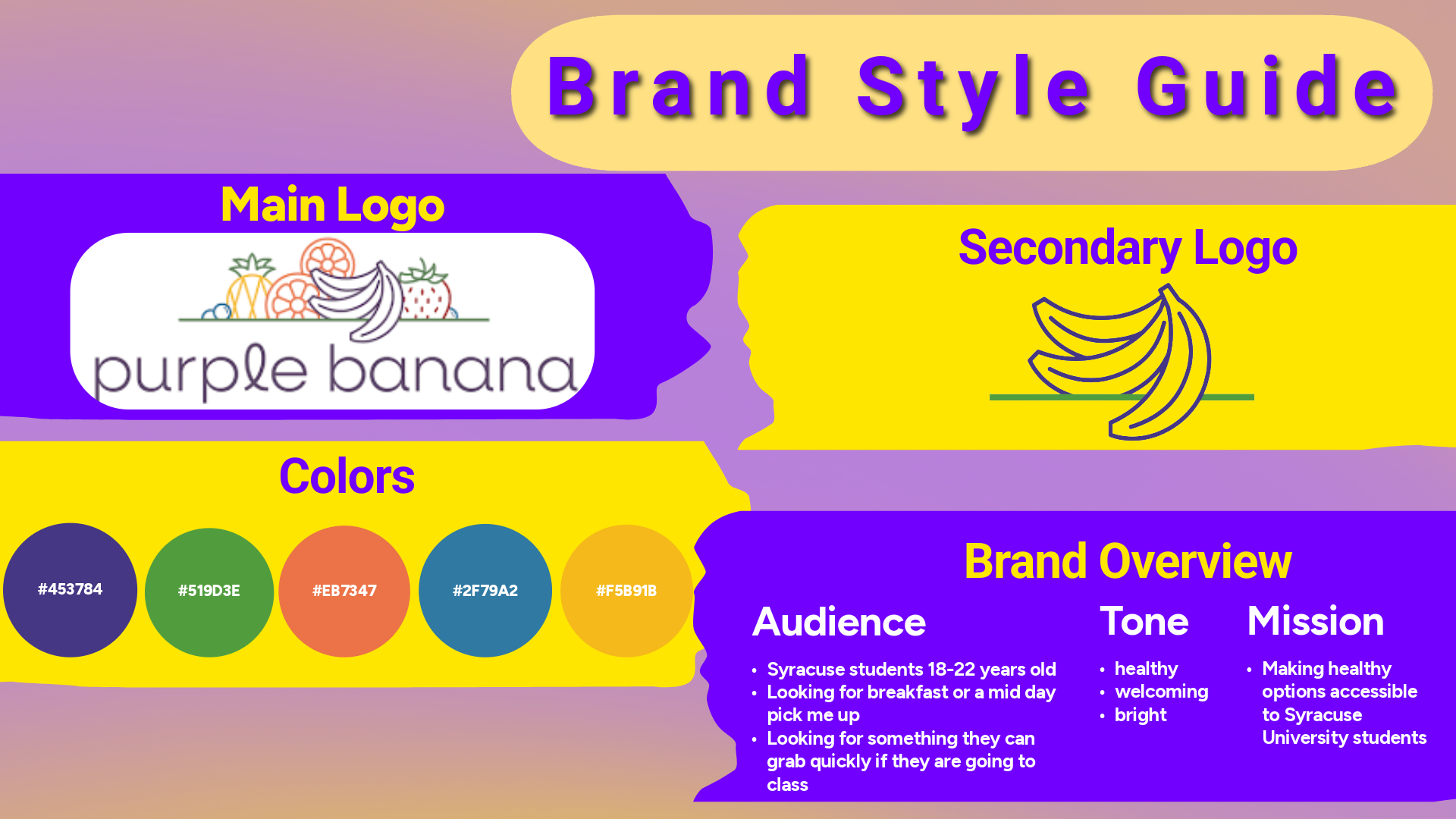 Brand Style Guide

Main Logo

purple banana

Colors

#453784

#519D3E

#EB7347

#2F79A2

#F5B91B

Secondary Logo

Brand Overview

Audience

• Syracuse students 18-22 years old
• Looking for breakfast or a mid day pick me up
• Looking for something they can grab quickly if they are going to class

Tone

• healthy
• welcoming
• bright

Mission

• Making healthy options accessible to Syracuse University students